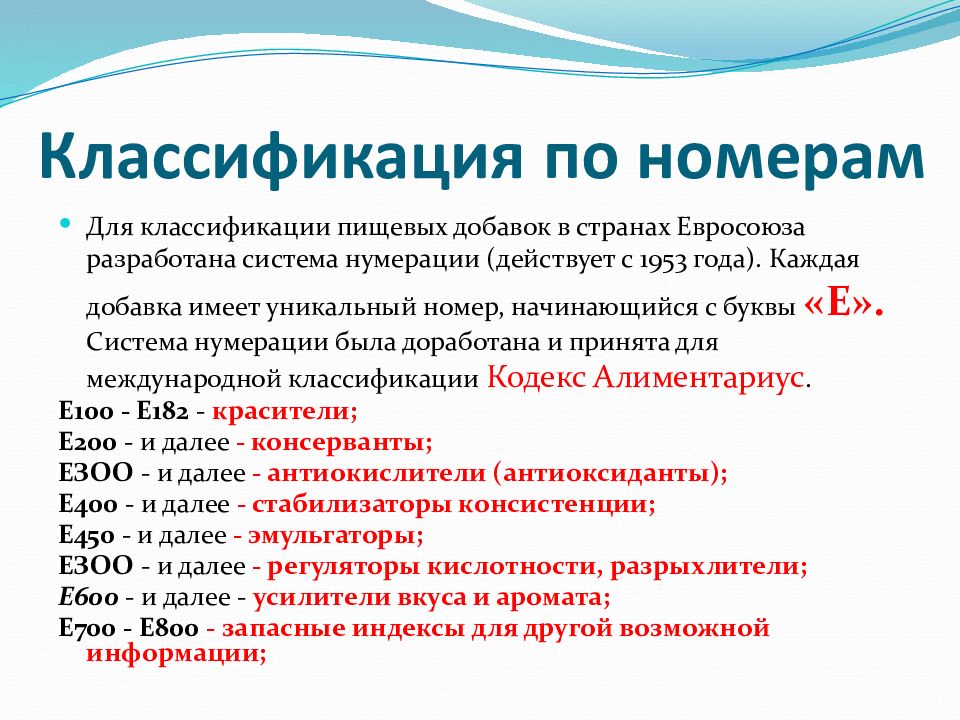 Классификация по номерам

Для классификации пищевых добавок в странах Евросоюза разработана система нумерации (действует с 1953 года). Каждая добавка имеет уникальный номер, начинающийся с буквы «Е». Система нумерации была доработана и принята для международной классификации Кодекс Алиментариус.

Е100 - Е182 - красители;
Е200 - и далее - консерванты;
ЕЗОО - и далее - антиокислители (антиоксиданты);
Е400 - и далее - стабилизаторы консистенции;
Е450 - и далее - эмульгаторы;
ЕЗОО - и далее - регуляторы кислотности, разрыхлители;
Е600 - и далее - усилители вкуса и аромата;
Е700 - Е800 - запасные индексы для другой возможной информации;